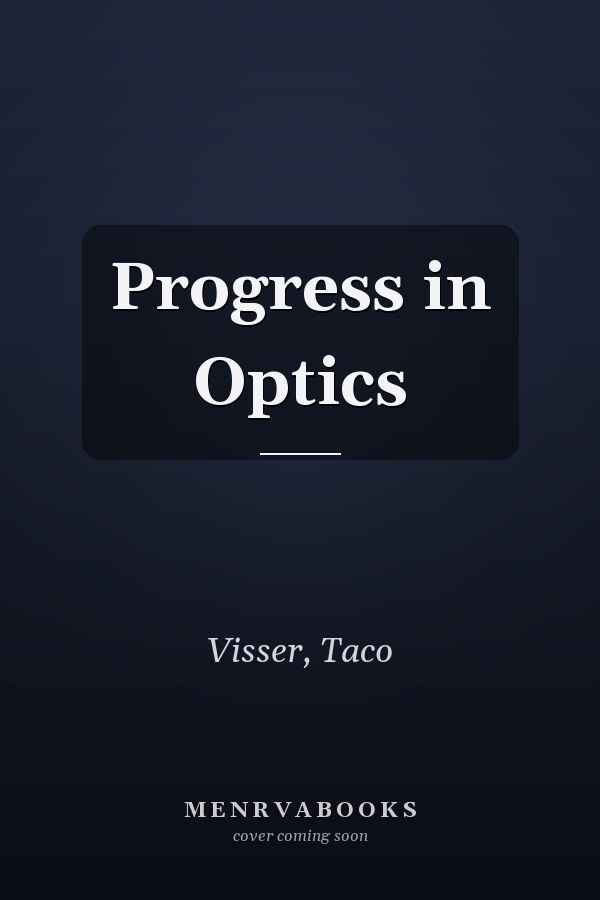 Progress in Optics

Visser, Taco

MENRVABOOKS
cover coming soon